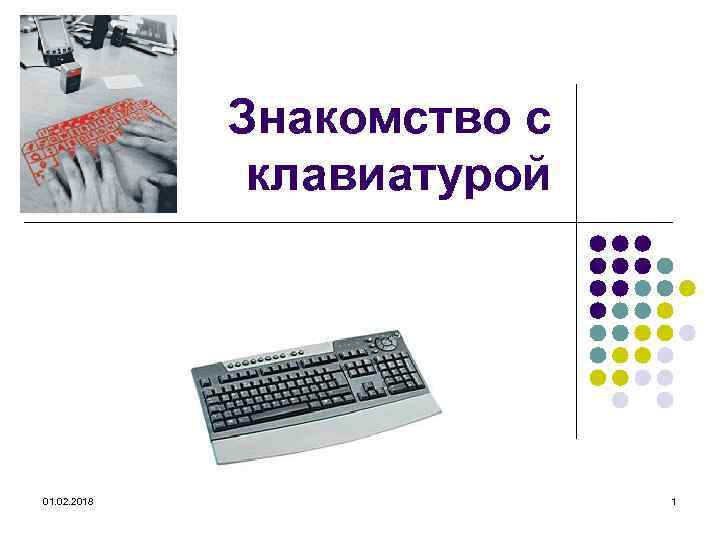 Знакомство с клавиатурой

01.02.2018

1